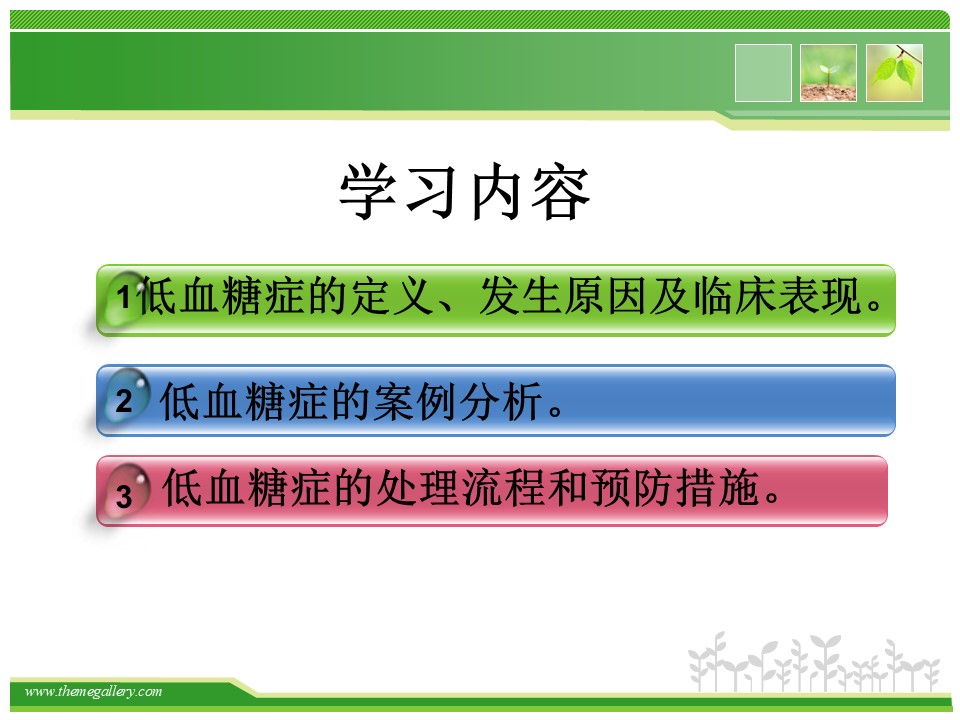 学习内容

1 低血糖症的定义、发生原因及临床表现。

2 低血糖症的案例分析。

3 低血糖症的处理流程和预防措施。

www.themegallery.com